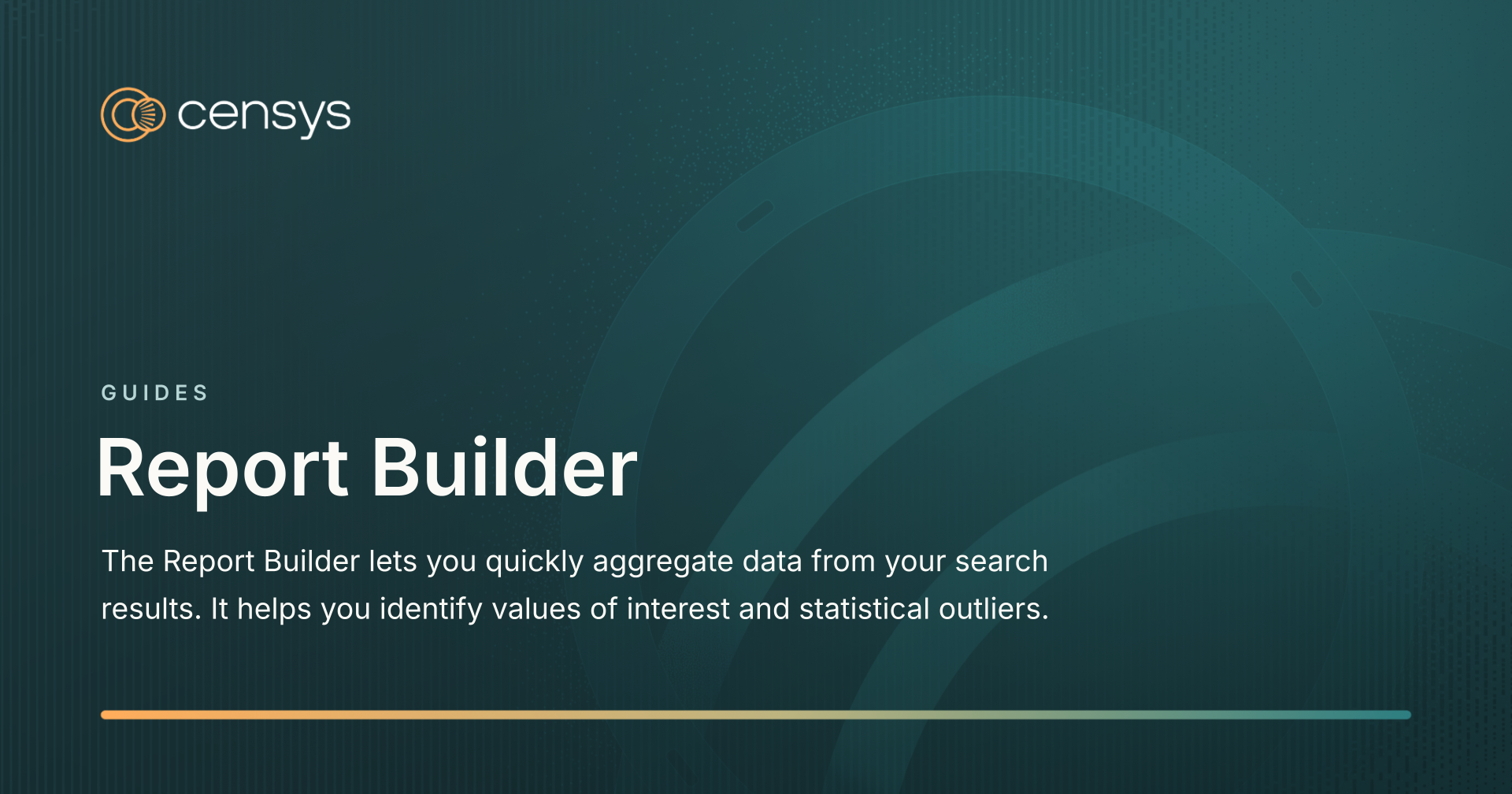 censys

GUIDES

Report Builder

The Report Builder lets you quickly aggregate data from your search results. It helps you identify values of interest and statistical outliers.